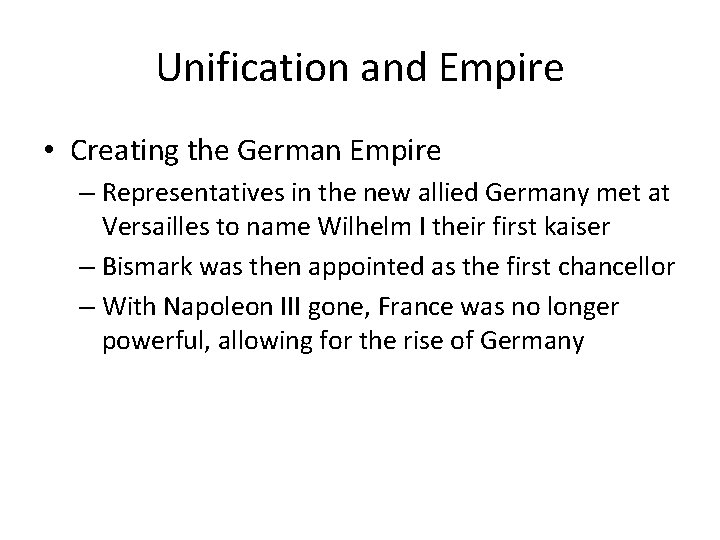 Unification and Empire

• Creating the German Empire
– Representatives in the new allied Germany met at Versailles to name Wilhelm I their first kaiser
– Bismark was then appointed as the first chancellor
– With Napoleon III gone, France was no longer powerful, allowing for the rise of Germany